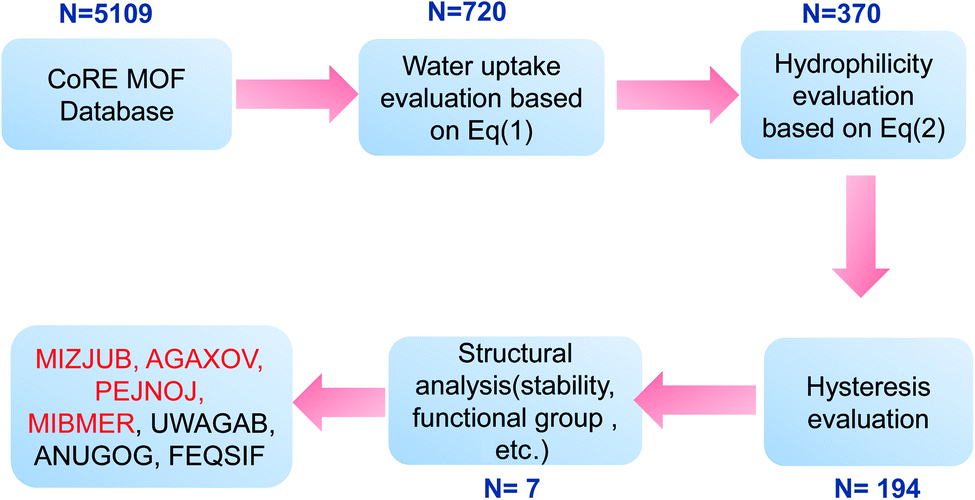 N=5109

CoRE MOF Database

N=720

Water uptake evaluation based on Eq(1)

N=370

Hydrophilicity evaluation based on Eq(2)

Hysteresis evaluation

N= 194

Structural analysis(stability, functional group , etc.)

N= 7

MIZJUB, AGAXOV, PEJNOJ, MIBMER, UWAGAB, ANUGOG, FEQSIF